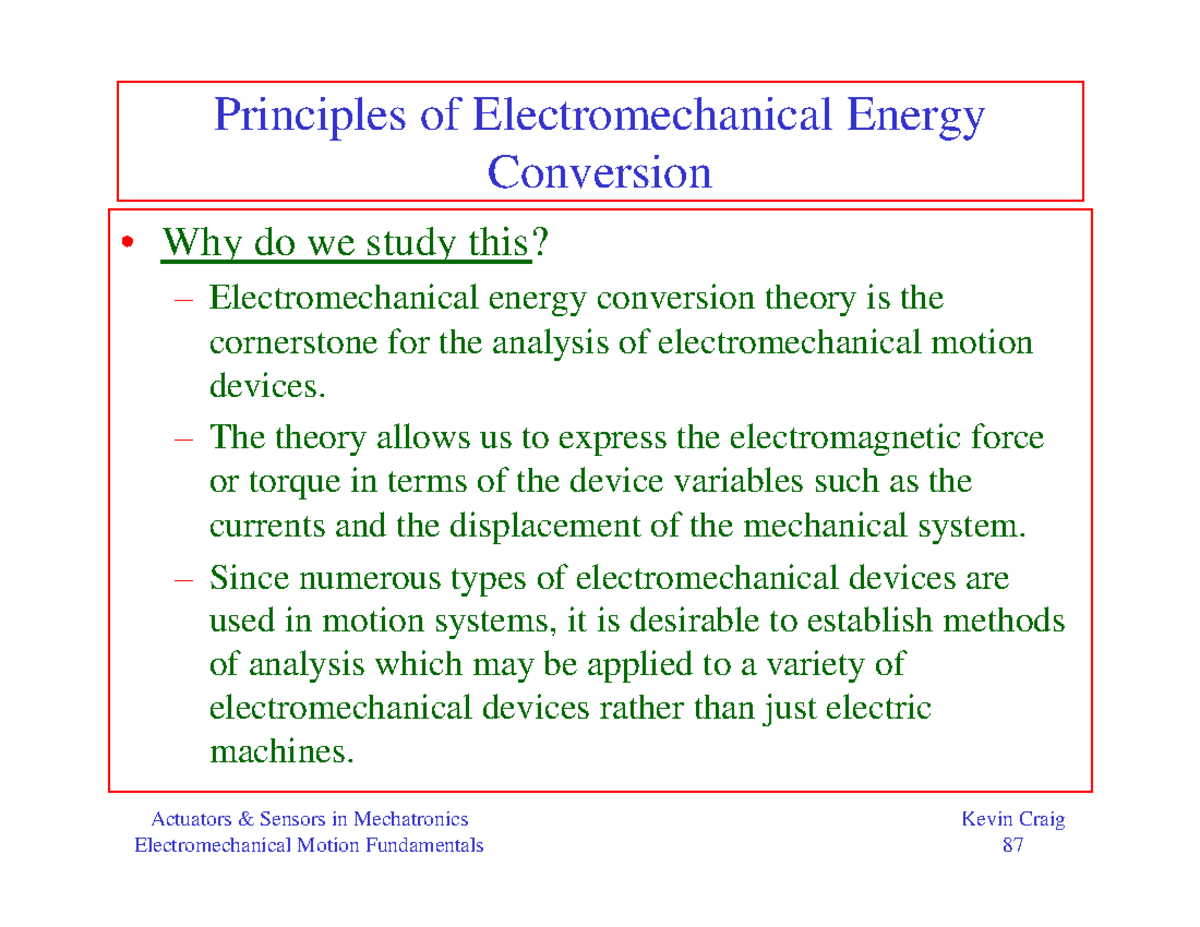 Principles of Electromechanical Energy Conversion

• Why do we study this?

– Electromechanical energy conversion theory is the cornerstone for the analysis of electromechanical motion devices.

– The theory allows us to express the electromagnetic force or torque in terms of the device variables such as the currents and the displacement of the mechanical system.

– Since numerous types of electromechanical devices are used in motion systems, it is desirable to establish methods of analysis which may be applied to a variety of electromechanical devices rather than just electric machines.

Actuators & Sensors in Mechatronics
Electromechanical Motion Fundamentals

Kevin Craig
87